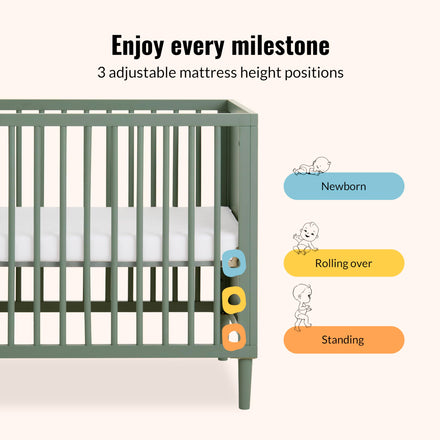 Enjoy every milestone
3 adjustable mattress height positions

Newborn

Rolling over

Standing